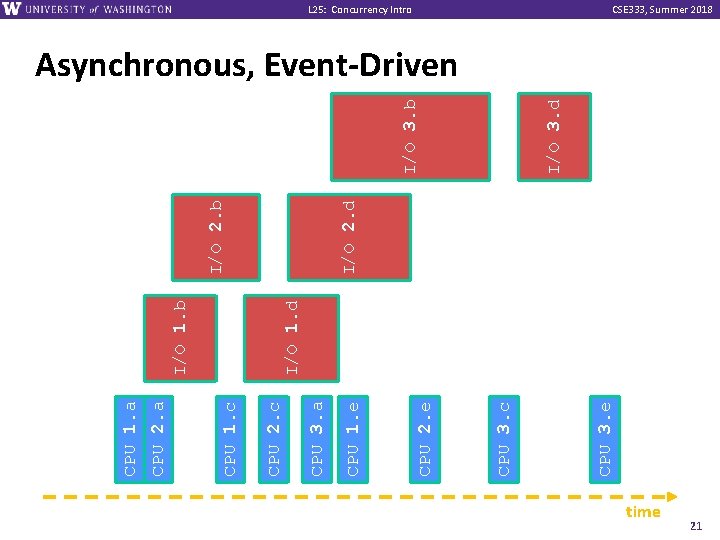 W UNIVERSITY of WASHINGTON

L25: Concurrency Intro

CSE333, Summer 2018

Asynchronous, Event-Driven

I/O 3.b

I/O 3.d

I/O 2.b

I/O 2.d

I/O 1.b

I/O 1.d

CPU 1.a

CPU 2.a

CPU 1.c

CPU 2.c

CPU 3.a

CPU 1.e

CPU 2.e

CPU 3.c

CPU 3.e

time

21